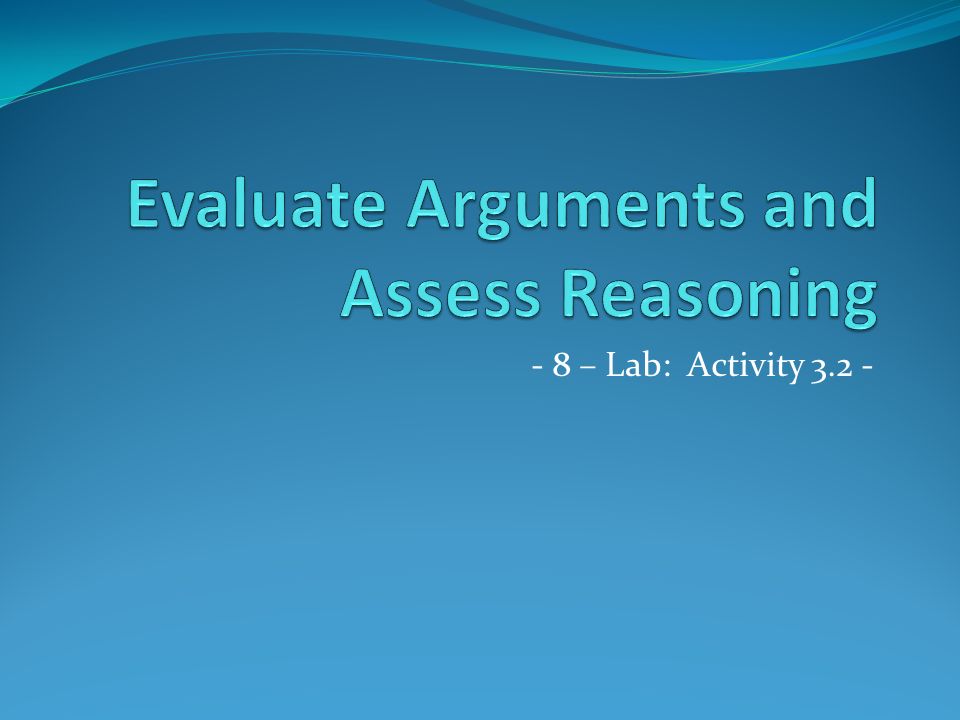 Evaluate Arguments and Assess Reasoning

- 8 – Lab: Activity 3.2 -